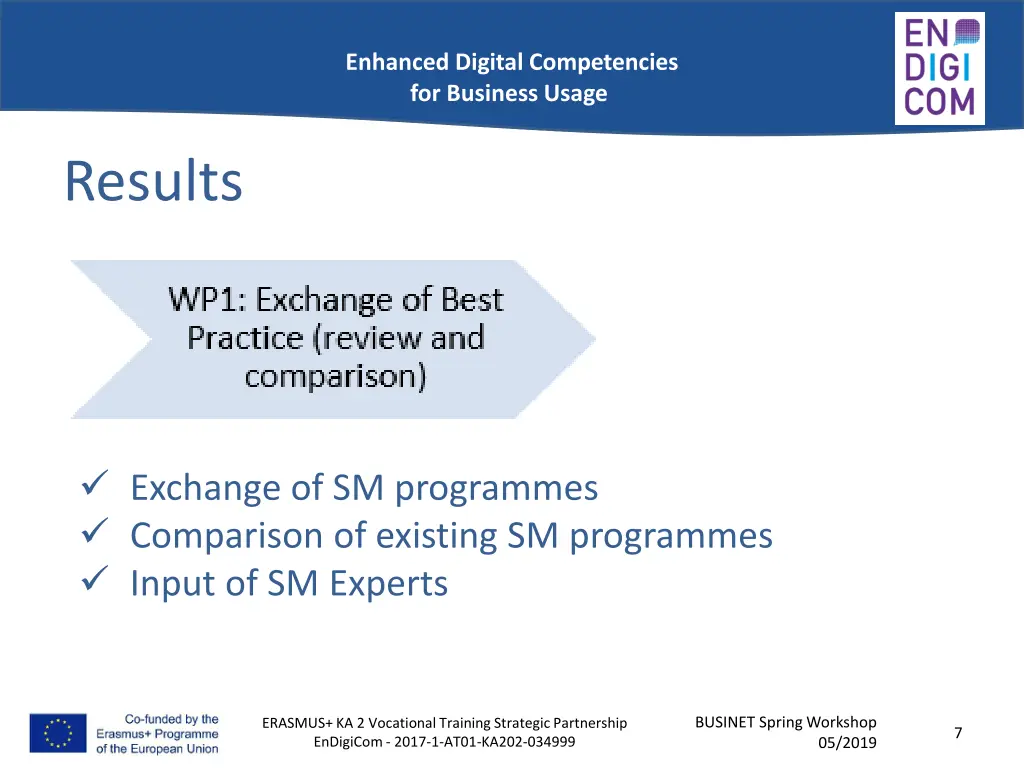 Enhanced Digital Competencies
for Business Usage

EN
DIGI
COM

Results

WP1: Exchange of Best Practice (review and comparison)

✓ Exchange of SM programmes
✓ Comparison of existing SM programmes
✓ Input of SM Experts

Co-funded by the Erasmus+ Programme of the European Union

ERASMUS+ KA 2 Vocational Training Strategic Partnership
EnDigiCom - 2017-1-AT01-KA202-034999

BUSINET Spring Workshop
05/2019

7